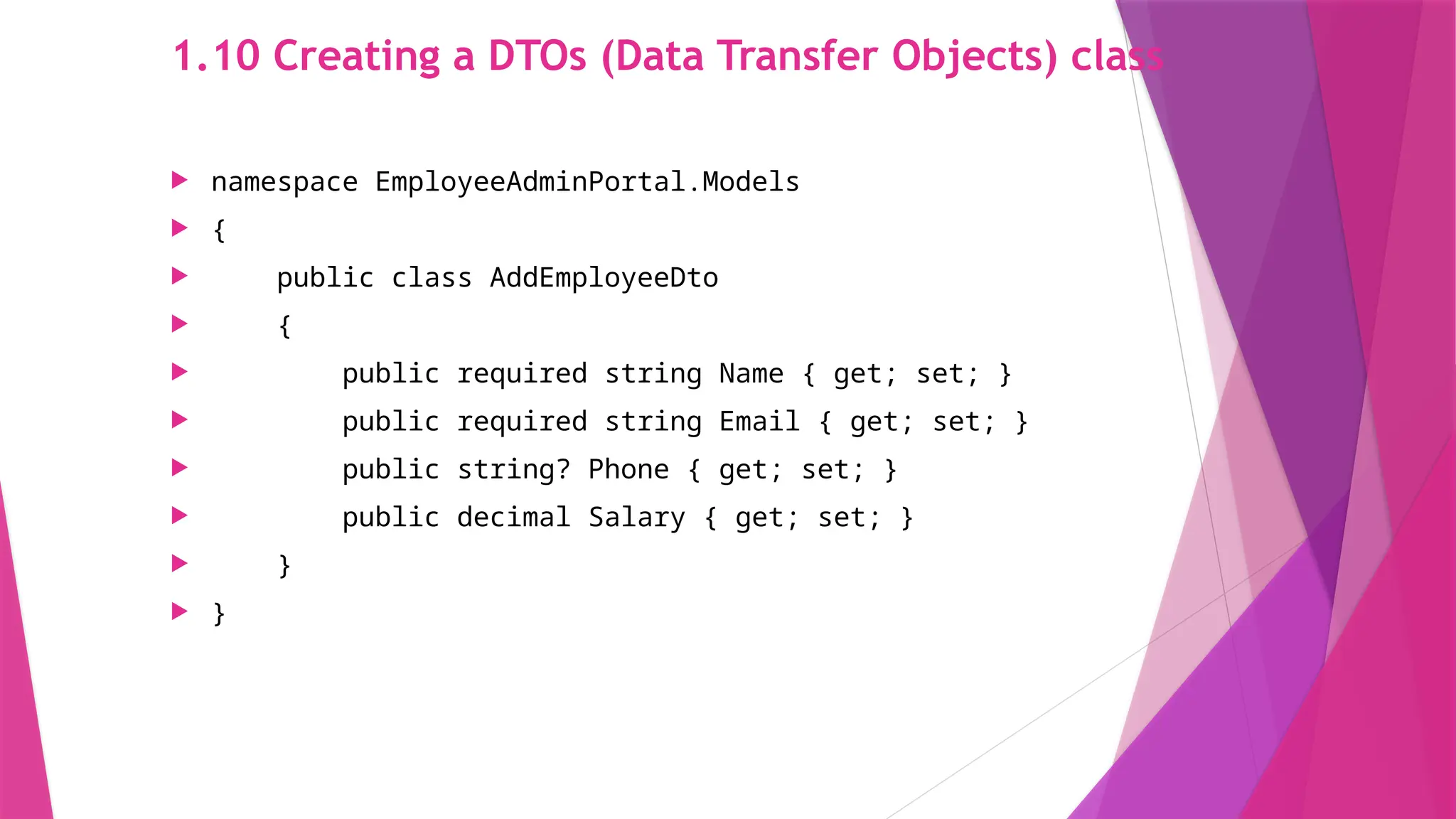 1.10 Creating a DTOs (Data Transfer Objects) class

namespace EmployeeAdminPortal.Models
{
    public class AddEmployeeDto
    {
        public required string Name { get; set; }
        public required string Email { get; set; }
        public string? Phone { get; set; }
        public decimal Salary { get; set; }
    }
}